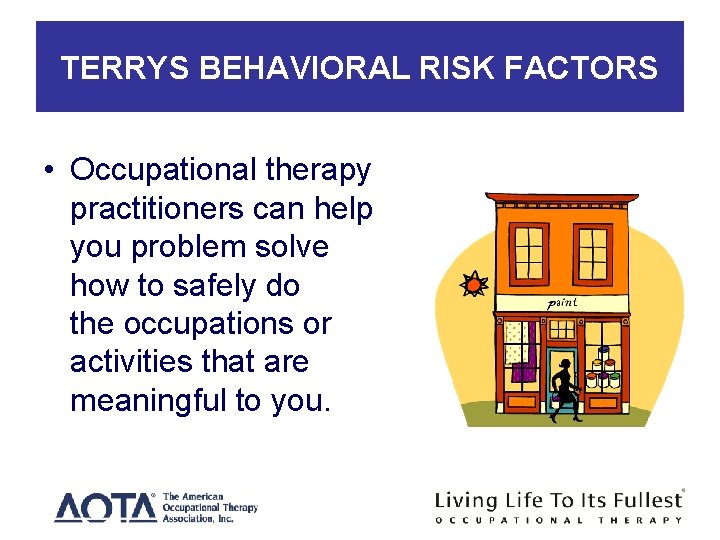 TERRYS BEHAVIORAL RISK FACTORS

• Occupational therapy practitioners can help you problem solve how to safely do the occupations or activities that are meaningful to you.

paint

AOTA® The American Occupational Therapy Association, Inc.

Living Life To Its Fullest®
OCCUPATIONAL THERAPY